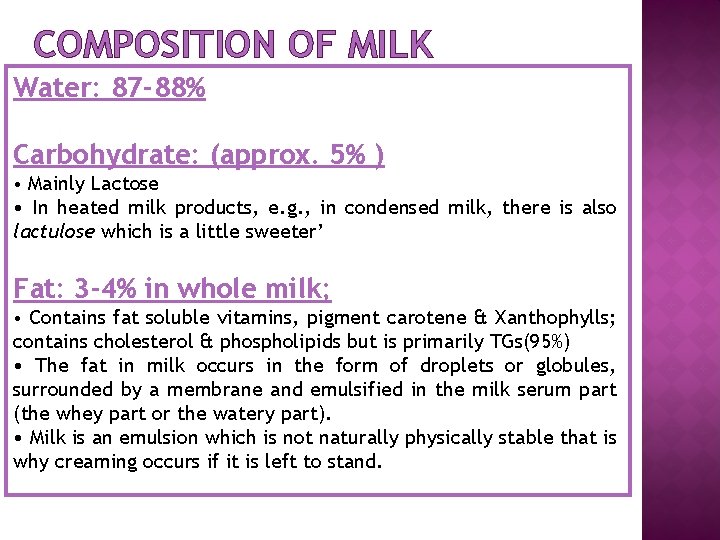 COMPOSITION OF MILK

Water: 87-88%

Carbohydrate: (approx. 5% )
• Mainly Lactose
• In heated milk products, e.g., in condensed milk, there is also lactulose which is a little sweeter'

Fat: 3-4% in whole milk;
• Contains fat soluble vitamins, pigment carotene & Xanthophylls; contains cholesterol & phospholipids but is primarily TGs(95%)
• The fat in milk occurs in the form of droplets or globules, surrounded by a membrane and emulsified in the milk serum part (the whey part or the watery part).
• Milk is an emulsion which is not naturally physically stable that is why creaming occurs if it is left to stand.